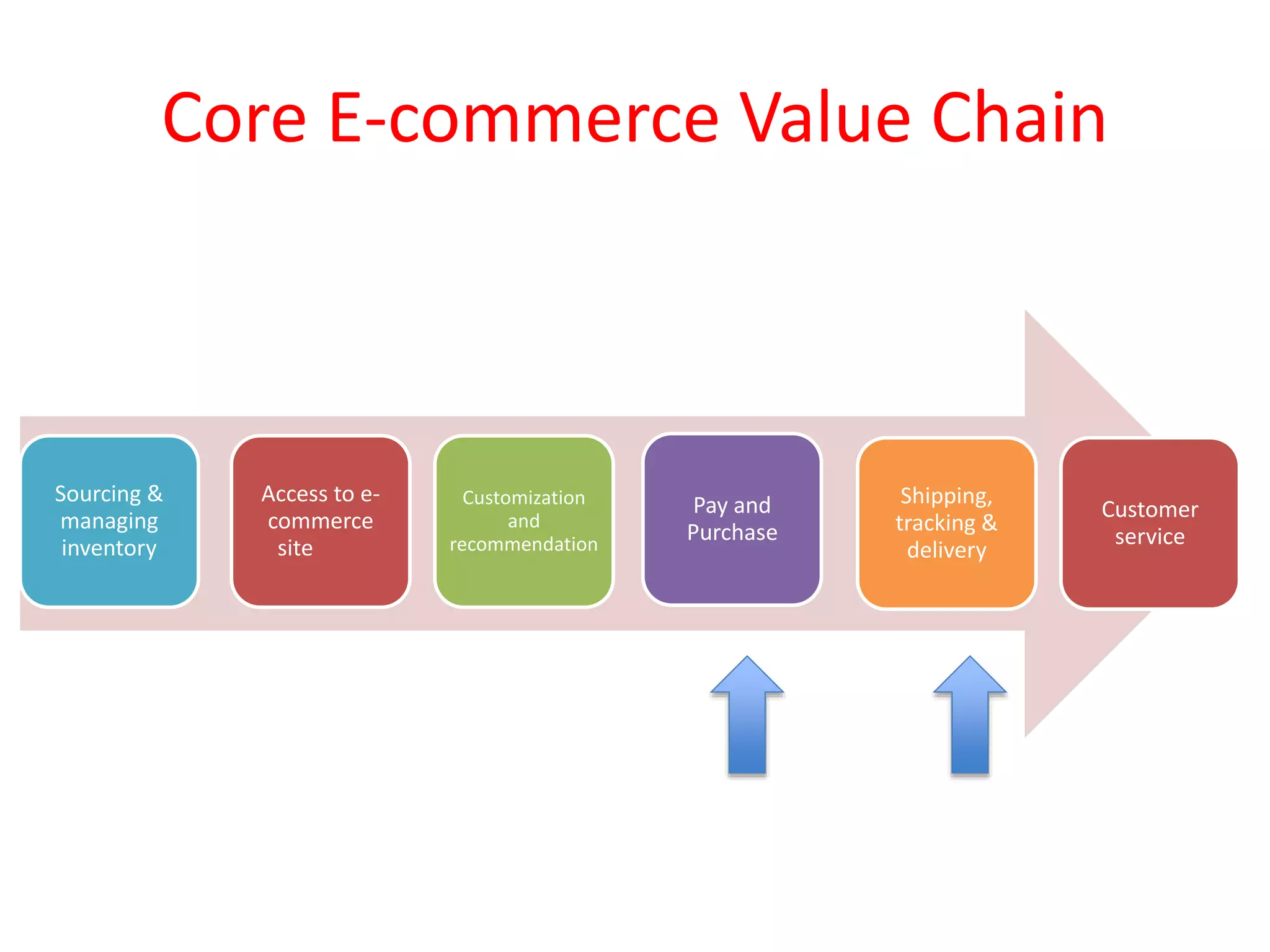 Core E-commerce Value Chain

Sourcing & managing inventory

Access to e-commerce site

Customization and recommendation

Pay and Purchase

Shipping, tracking & delivery

Customer service